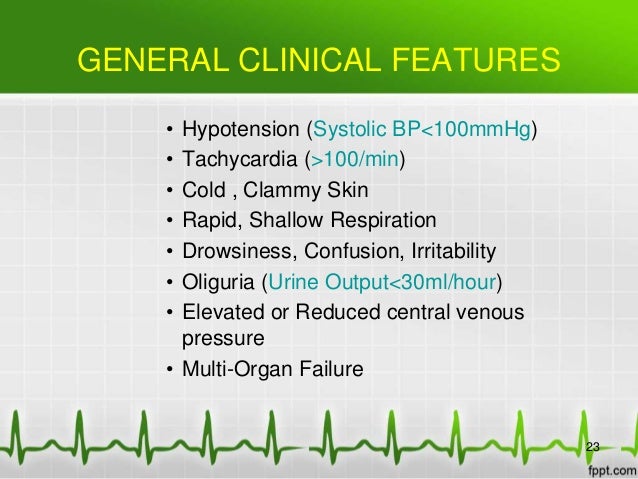 GENERAL CLINICAL FEATURES

• Hypotension (Systolic BP<100mmHg)
• Tachycardia (>100/min)
• Cold , Clammy Skin
• Rapid, Shallow Respiration
• Drowsiness, Confusion, Irritability
• Oliguria (Urine Output<30ml/hour)
• Elevated or Reduced central venous pressure
• Multi-Organ Failure

23

fppt.com